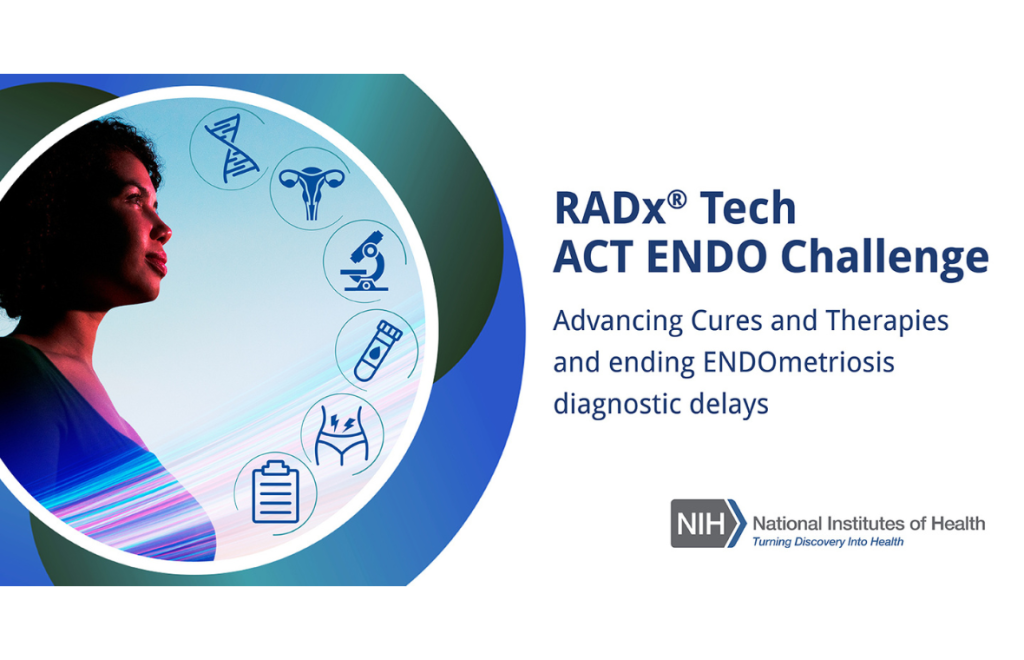 RADx® Tech
ACT ENDO Challenge

Advancing Cures and Therapies and ending ENDOmetriosis diagnostic delays

NIH National Institutes of Health
Turning Discovery Into Health